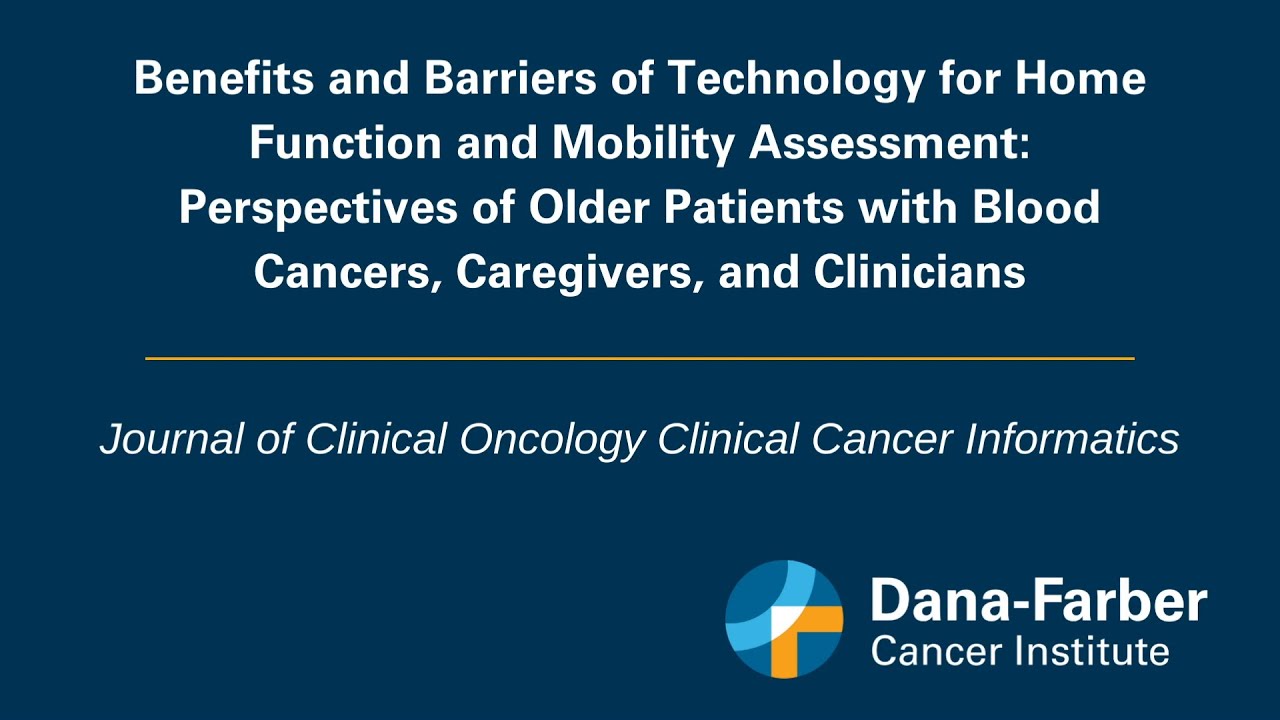 Benefits and Barriers of Technology for Home Function and Mobility Assessment: Perspectives of Older Patients with Blood Cancers, Caregivers, and Clinicians

Journal of Clinical Oncology Clinical Cancer Informatics

Dana-Farber
Cancer Institute